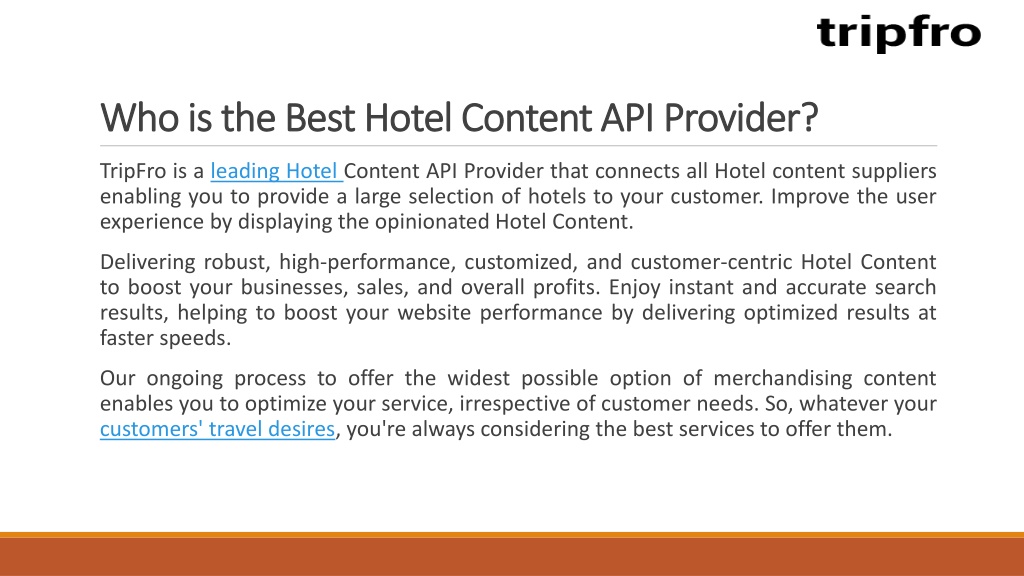 tripfro

Who is the Best Hotel Content API Provider?

TripFro is a leading Hotel Content API Provider that connects all Hotel content suppliers enabling you to provide a large selection of hotels to your customer. Improve the user experience by displaying the opinionated Hotel Content.

Delivering robust, high-performance, customized, and customer-centric Hotel Content to boost your businesses, sales, and overall profits. Enjoy instant and accurate search results, helping to boost your website performance by delivering optimized results at faster speeds.

Our ongoing process to offer the widest possible option of merchandising content enables you to optimize your service, irrespective of customer needs. So, whatever your customers' travel desires, you're always considering the best services to offer them.